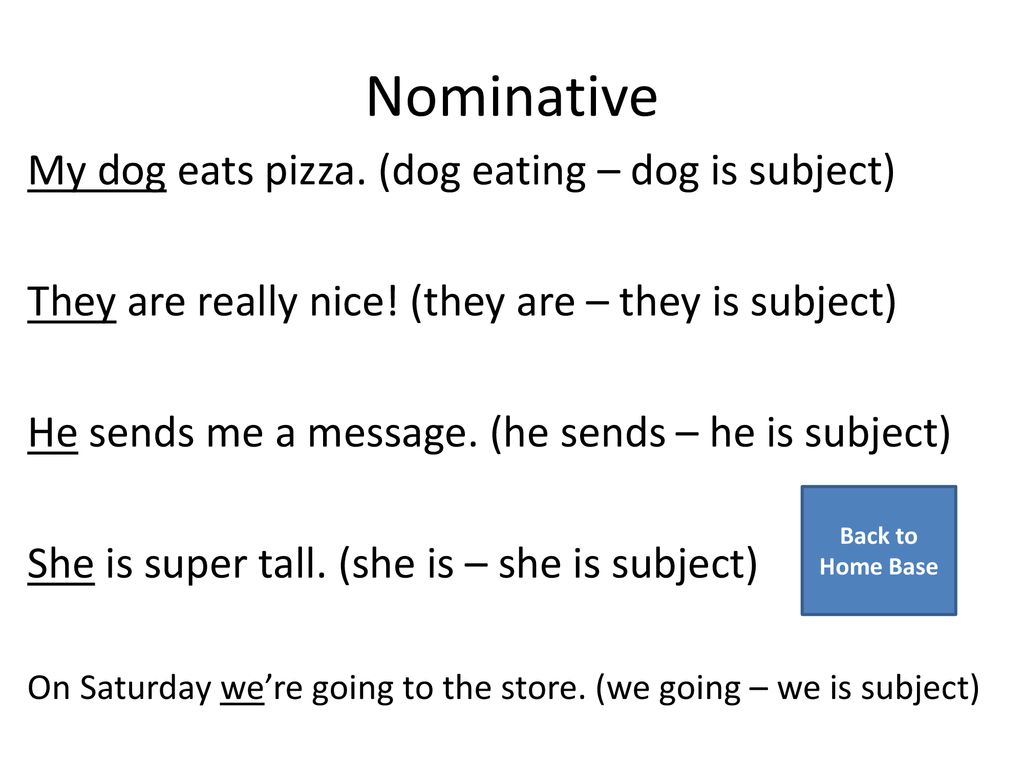 Nominative

My dog eats pizza. (dog eating – dog is subject)

They are really nice! (they are – they is subject)

He sends me a message. (he sends – he is subject)

She is super tall. (she is – she is subject)

Back to Home Base

On Saturday we're going to the store. (we going – we is subject)